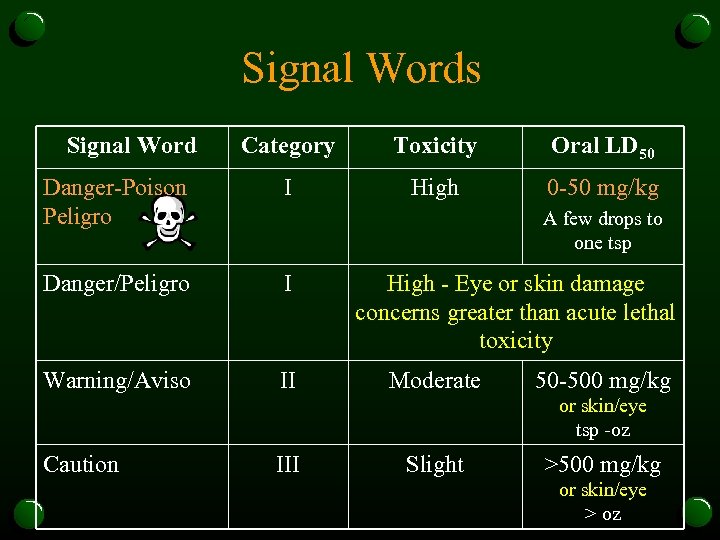 Signal Words

| Signal Word | Category | Toxicity | Oral $LD_{50}$ |
|---|---|---|---|
| Danger-Poison Peligro | I | High | 0-50 mg/kg A few drops to one tsp |
| Danger/Peligro | I | High - Eye or skin damage concerns greater than acute lethal toxicity | |
| Warning/Aviso | II | Moderate | 50-500 mg/kg or skin/eye tsp -oz |
| Caution | III | Slight | >500 mg/kg or skin/eye > oz |